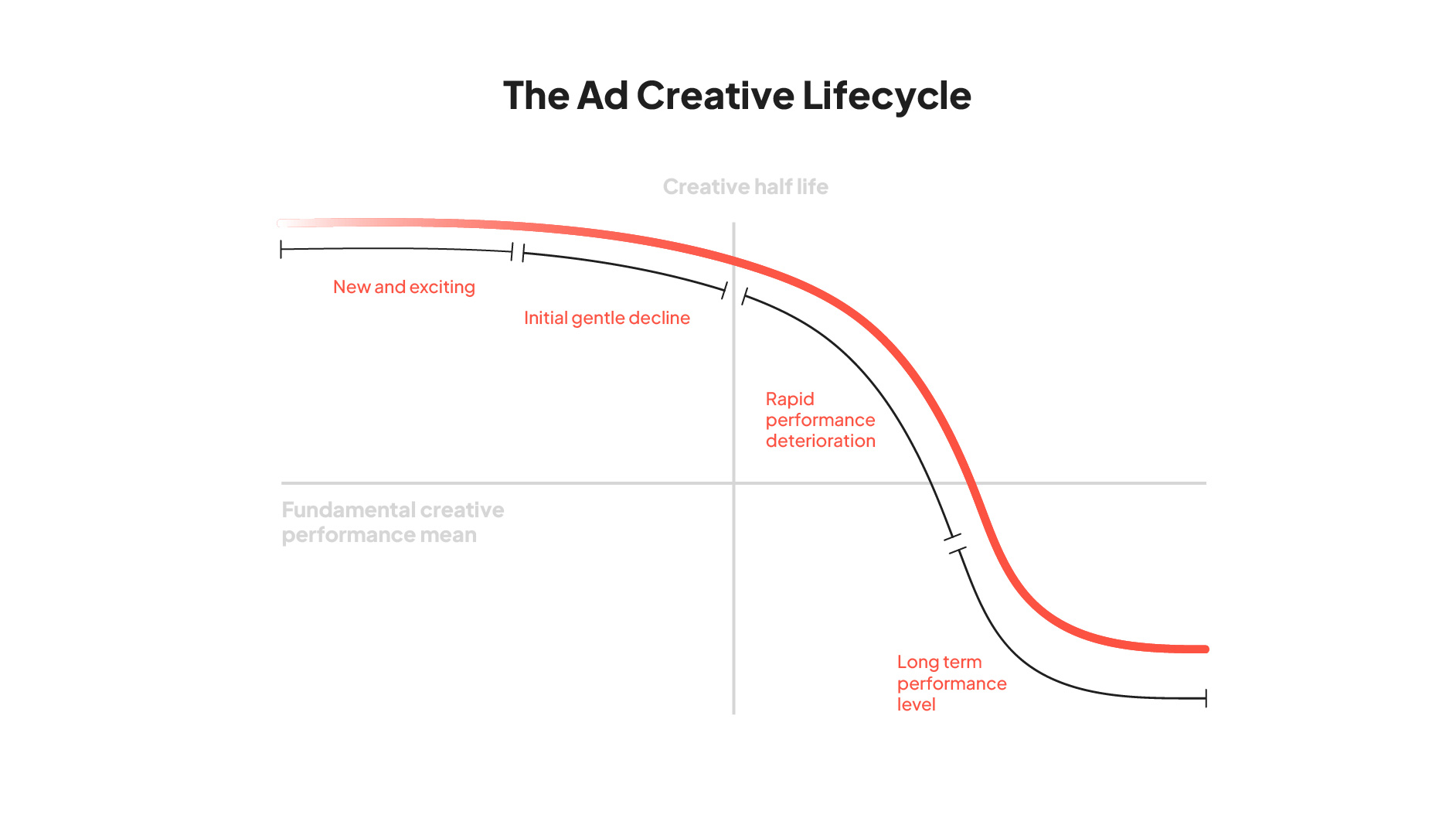 The Ad Creative Lifecycle

Creative half life

New and exciting

Initial gentle decline

Rapid performance deterioration

Fundamental creative performance mean

Long term performance level